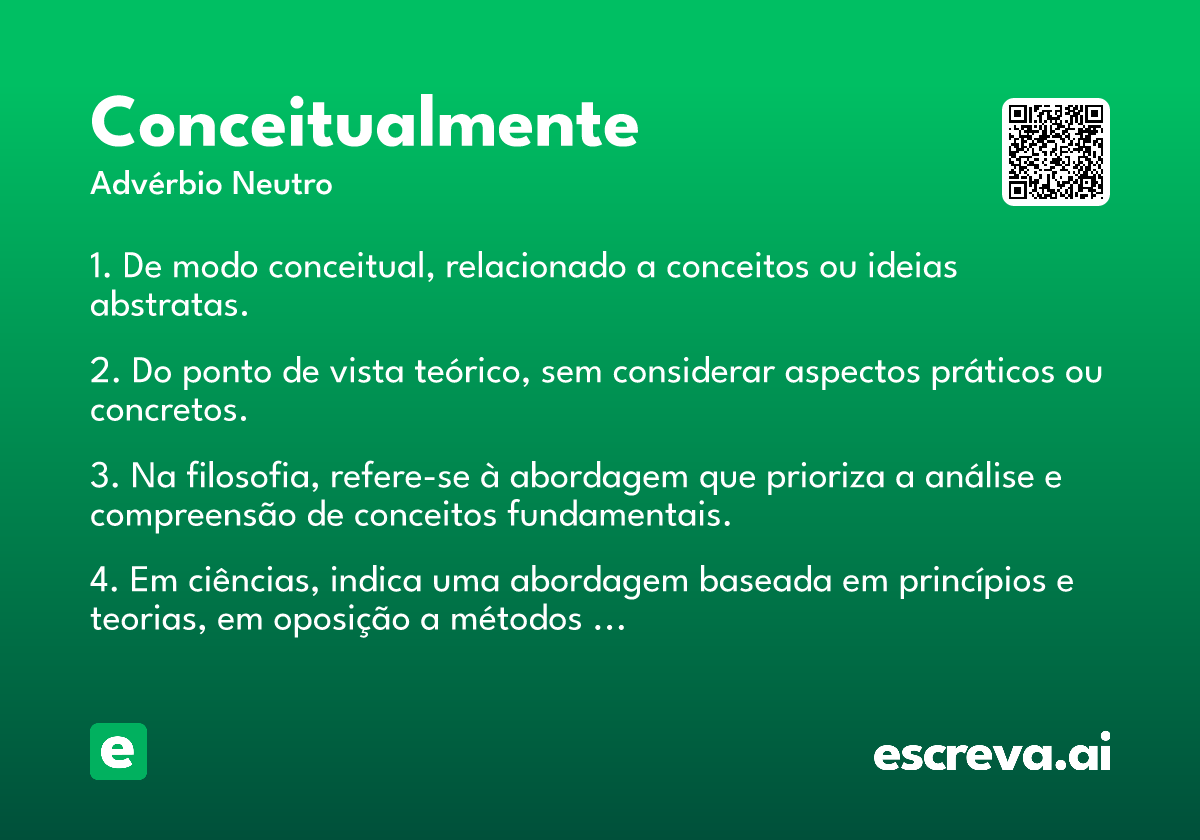 Conceitualmente
Advérbio Neutro

1. De modo conceitual, relacionado a conceitos ou ideias abstratas.

2. Do ponto de vista teórico, sem considerar aspectos práticos ou concretos.

3. Na filosofia, refere-se à abordagem que prioriza a análise e compreensão de conceitos fundamentais.

4. Em ciências, indica uma abordagem baseada em princípios e teorias, em oposição a métodos ...

e

escreva.ai